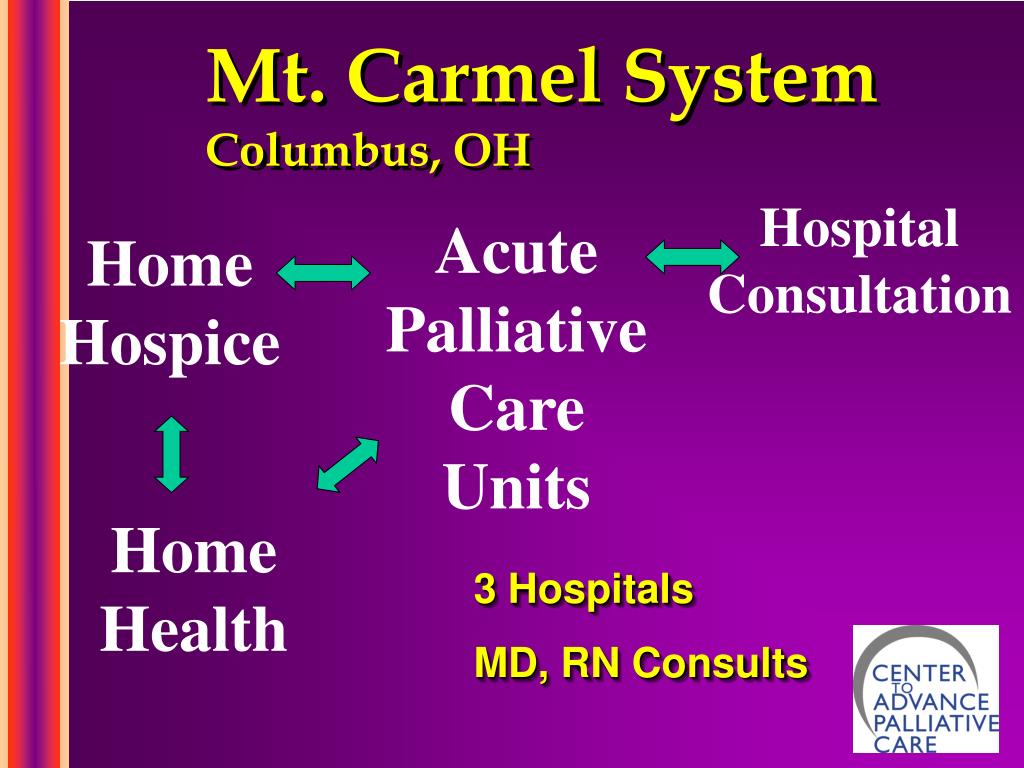 Mt. Carmel System
Columbus, OH

Home Hospice

Acute Palliative Care Units

Hospital Consultation

Home Health

3 Hospitals

MD, RN Consults

CENTER TO ADVANCE PALLIATIVE CARE